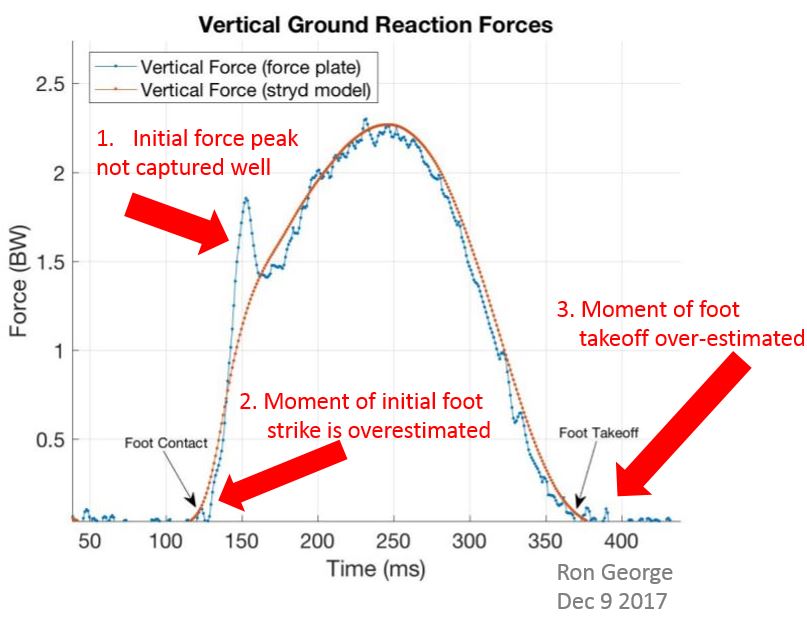 Vertical Ground Reaction Forces

Vertical Force (force plate)
Vertical Force (stryd model)

1. Initial force peak not captured well

2. Moment of initial foot strike is overestimated

3. Moment of foot takeoff over-estimated

Foot Contact

Foot Takeoff

Force (BW)

2.5
2
1.5
1
0.5

50 100 150 200 250 300 350 400

Time (ms)

Ron George
Dec 9 2017